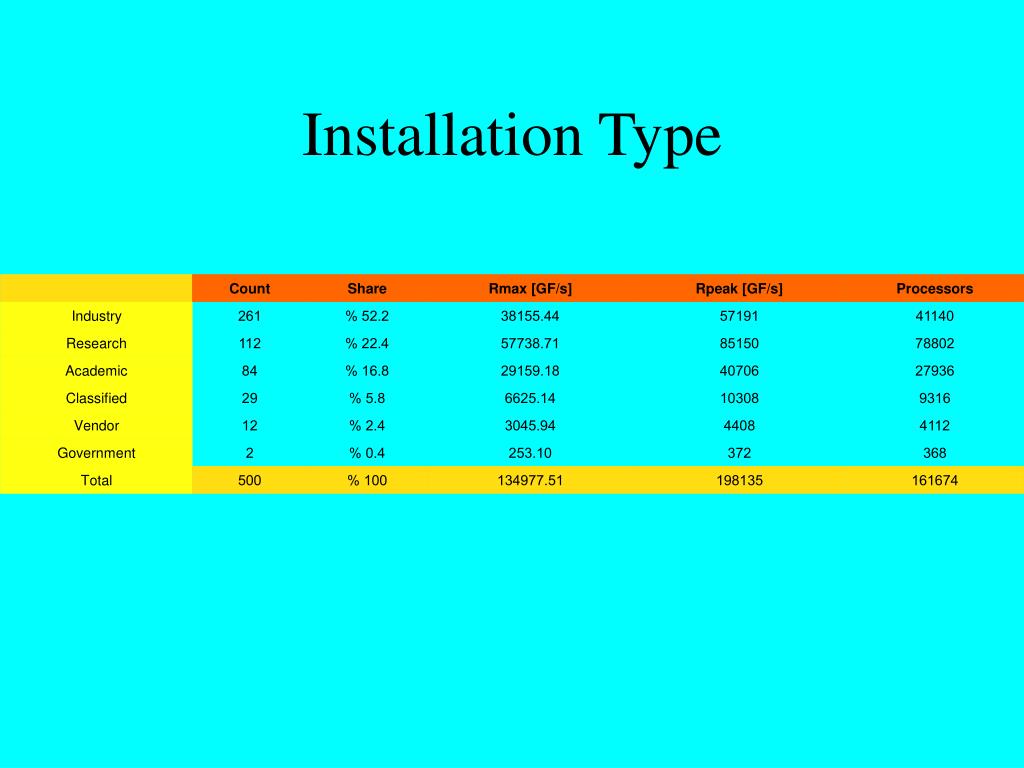 Installation Type

| | Count | Share | Rmax [GF/s] | Rpeak [GF/s] | Processors |
|---|---|---|---|---|---|
| Industry | 261 | % 52.2 | 38155.44 | 57191 | 41140 |
| Research | 112 | % 22.4 | 57738.71 | 85150 | 78802 |
| Academic | 84 | % 16.8 | 29159.18 | 40706 | 27936 |
| Classified | 29 | % 5.8 | 6625.14 | 10308 | 9316 |
| Vendor | 12 | % 2.4 | 3045.94 | 4408 | 4112 |
| Government | 2 | % 0.4 | 253.10 | 372 | 368 |
| Total | 500 | % 100 | 134977.51 | 198135 | 161674 |